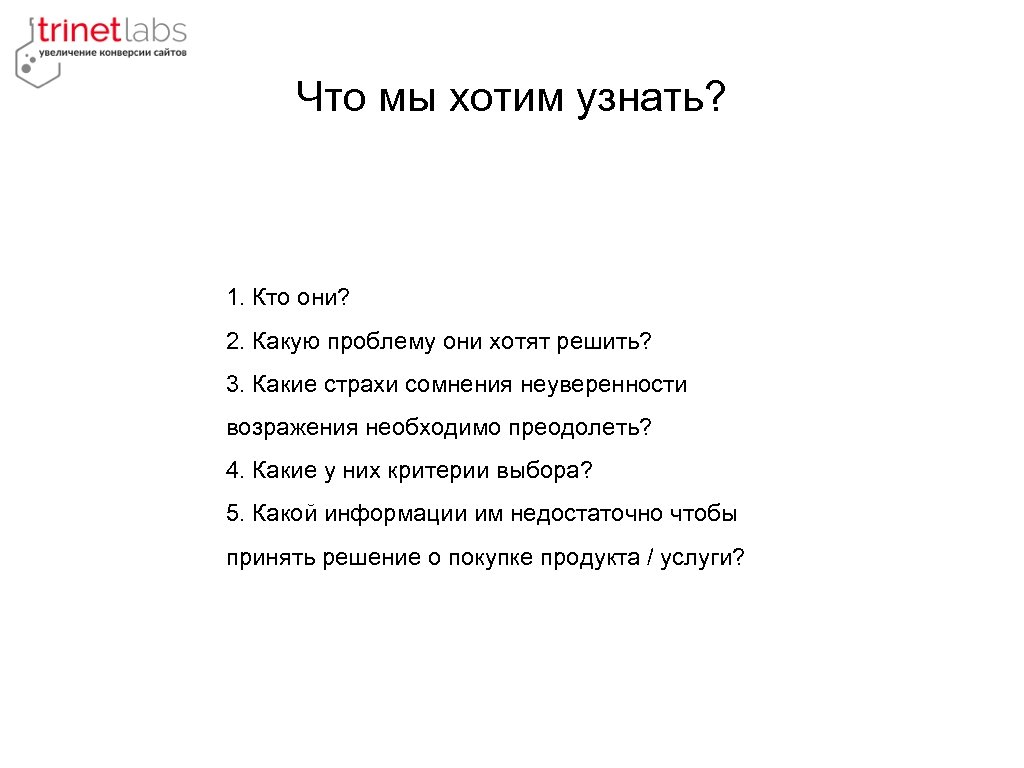 trinetlabs
увеличение конверсии сайтов

Что мы хотим узнать?

1. Кто они?

2. Какую проблему они хотят решить?

3. Какие страхи сомнения неуверенности возражения необходимо преодолеть?

4. Какие у них критерии выбора?

5. Какой информации им недостаточно чтобы принять решение о покупке продукта / услуги?